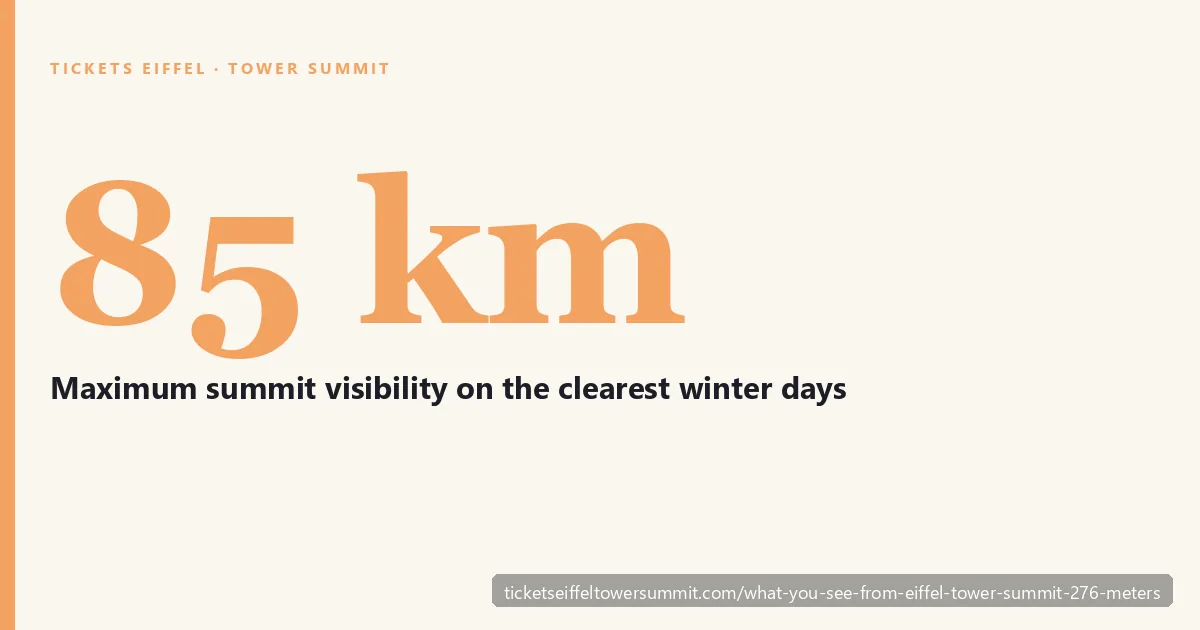 TICKETS EIFFEL · TOWER SUMMIT

85 km

Maximum summit visibility on the clearest winter days

ticketseiffeltowersummit.com/what-you-see-from-eiffel-tower-summit-276-meters